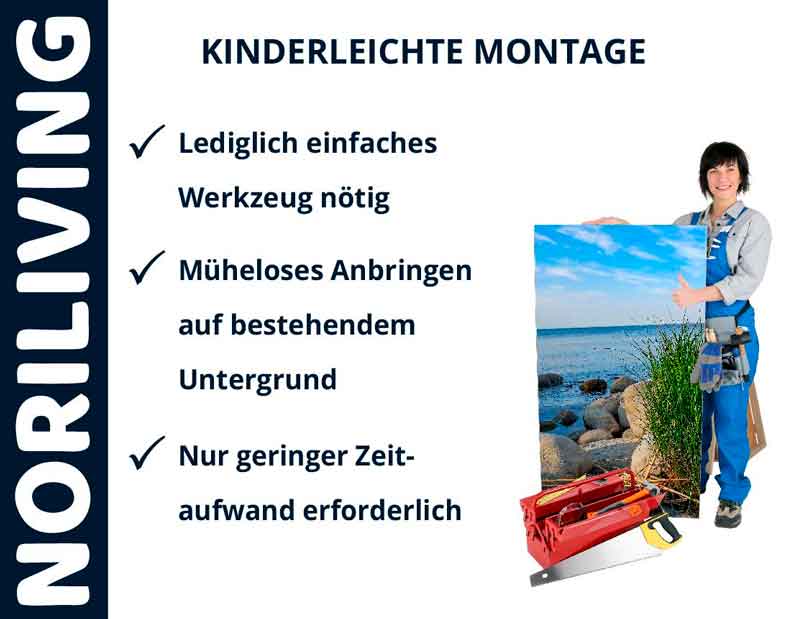 NORILIVING

KINDERLEICHTE MONTAGE

✓ Lediglich einfaches Werkzeug nötig

✓ Müheloses Anbringen auf bestehendem Untergrund

✓ Nur geringer Zeitaufwand erforderlich